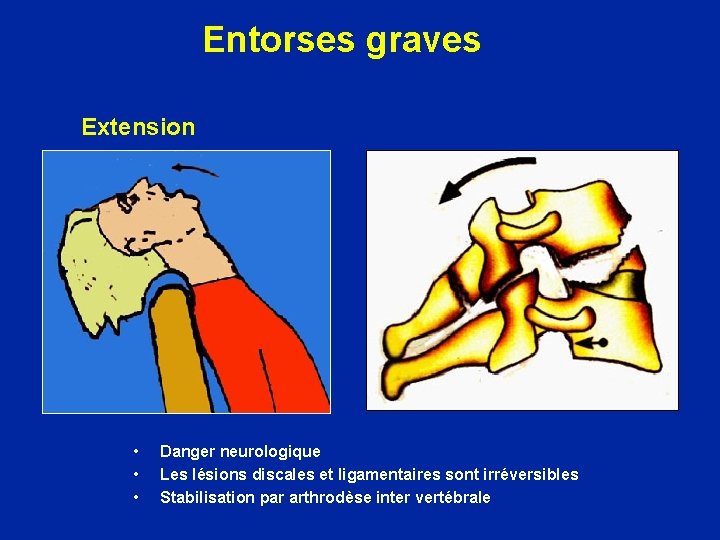 Entorses graves

Extension

• Danger neurologique
• Les lésions discales et ligamentaires sont irréversibles
• Stabilisation par arthrodèse inter vertébrale